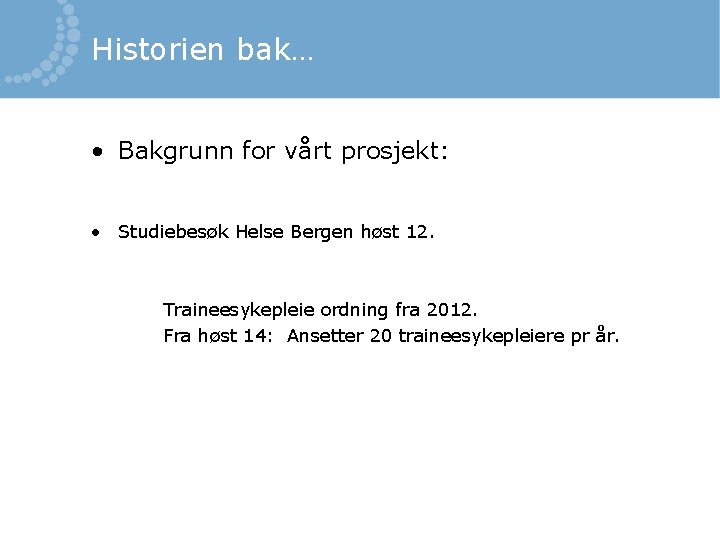 Historien bak…

• Bakgrunn for vårt prosjekt:

• Studiebesøk Helse Bergen høst 12.

Traineesykepleie ordning fra 2012.
Fra høst 14: Ansetter 20 traineesykepleiere pr år.